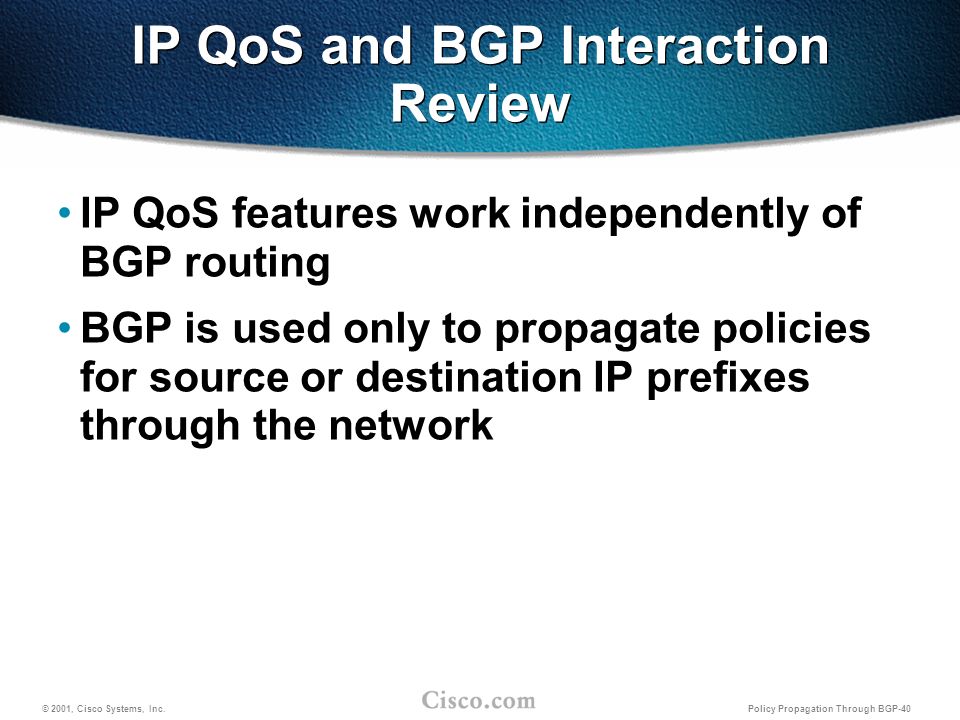 IP QoS and BGP Interaction Review

• IP QoS features work independently of BGP routing

• BGP is used only to propagate policies for source or destination IP prefixes through the network

© 2001, Cisco Systems, Inc.

Cisco.com

Policy Propagation Through BGP-40